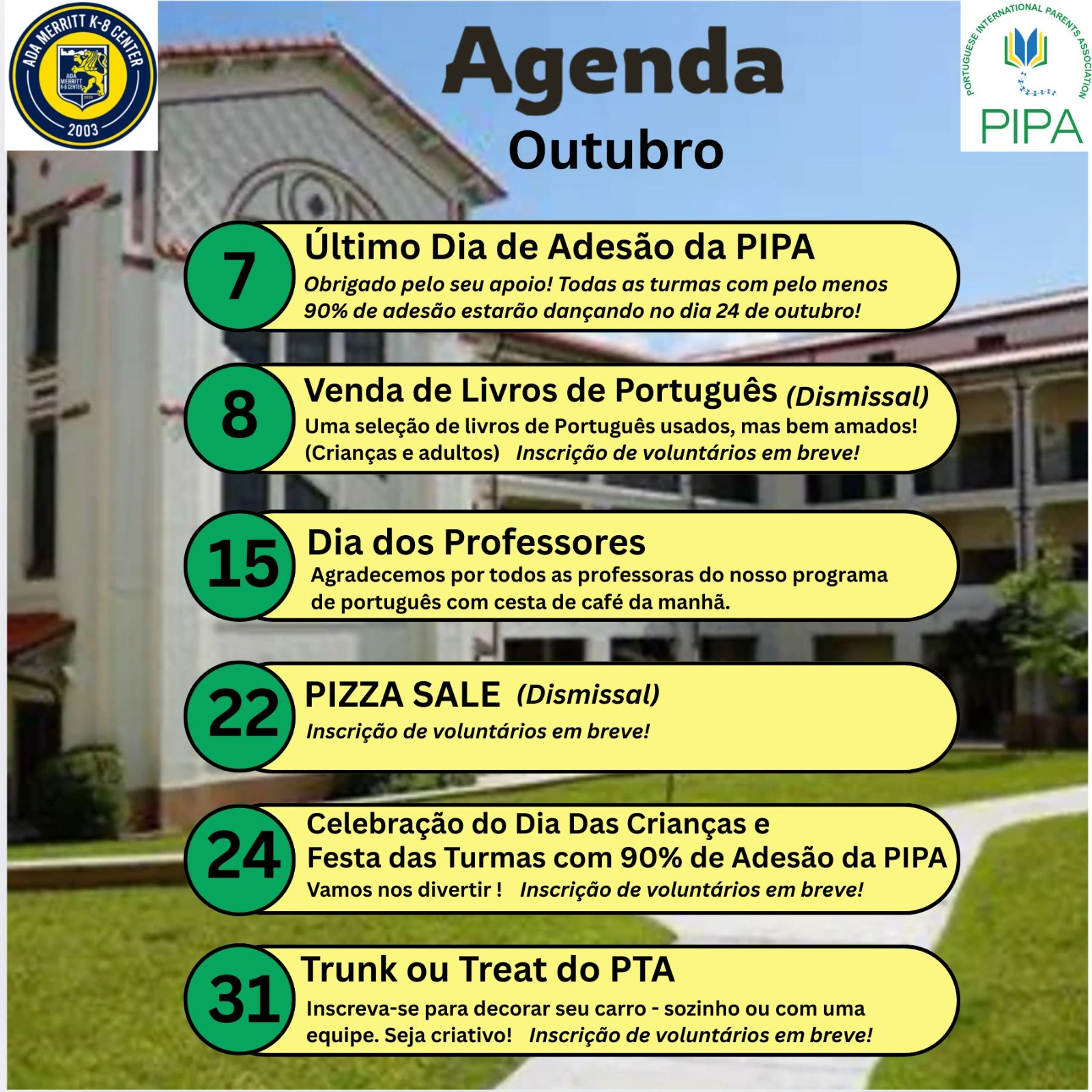 ADA MERRITT K-8 CENTER
ADA MERRITT K-8 CENTER
2003

Agenda
Outubro

PORTUGUESE INTERNATIONAL PARENTS ASSOCIATION
PIPA

7
Último Dia de Adesão da PIPA
Obrigado pelo seu apoio! Todas as turmas com pelo menos 90% de adesão estarão dançando no dia 24 de outubro!

8
Venda de Livros de Português (Dismissal)
Uma seleção de livros de Português usados, mas bem amados! (Crianças e adultos) Inscrição de voluntários em breve!

15
Dia dos Professores
Agradecemos por todos as professoras do nosso programa de português com cesta de café da manhã.

22
PIZZA SALE (Dismissal)
Inscrição de voluntários em breve!

24
Celebração do Dia Das Crianças e Festa das Turmas com 90% de Adesão da PIPA
Vamos nos divertir ! Inscrição de voluntários em breve!

31
Trunk ou Treat do PTA
Inscreva-se para decorar seu carro - sozinho ou com uma equipe. Seja criativo! Inscrição de voluntários em breve!